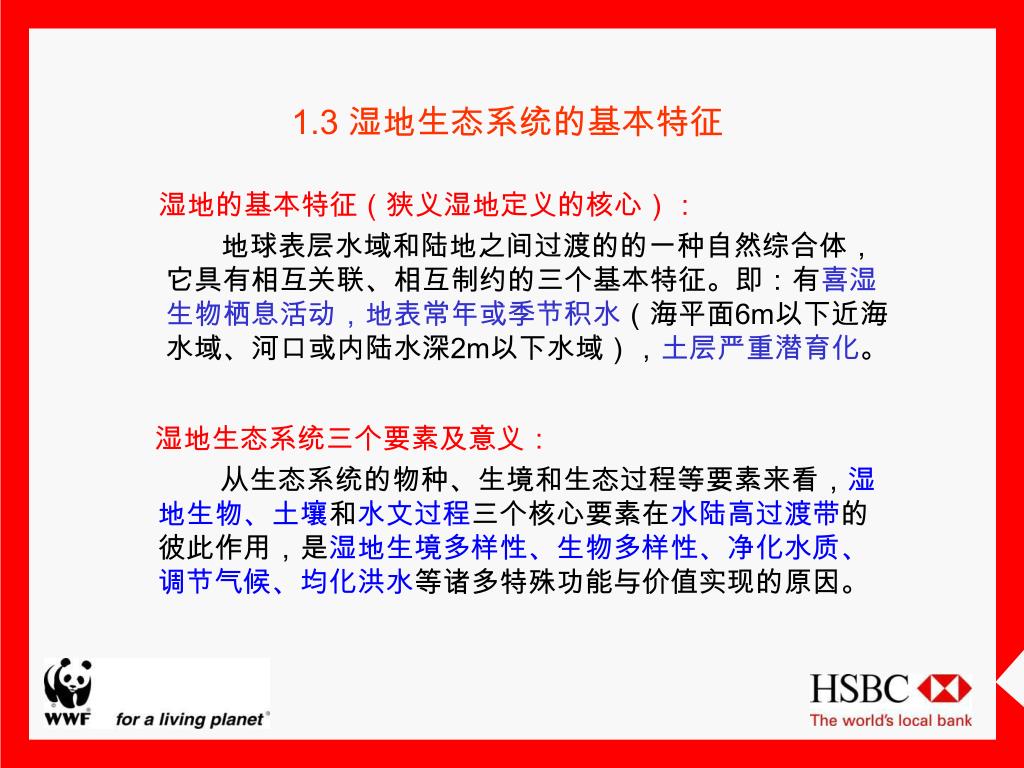 1.3 湿地生态系统的基本特征

湿地的基本特征（狭义湿地定义的核心）：

地球表层水域和陆地之间过渡的的一种自然综合体，它具有相互关联、相互制约的三个基本特征。即：有喜湿生物栖息活动，地表常年或季节积水（海平面6m以下近海水域、河口或内陆水深2m以下水域），土层严重潜育化。

湿地生态系统三个要素及意义：

从生态系统的物种、生境和生态过程等要素来看，湿地生物、土壤和水文过程三个核心要素在水陆高过渡带的彼此作用，是湿地生境多样性、生物多样性、净化水质、调节气候、均化洪水等诸多特殊功能与价值实现的原因。

WWF for a living planet®

HSBC
The world's local bank